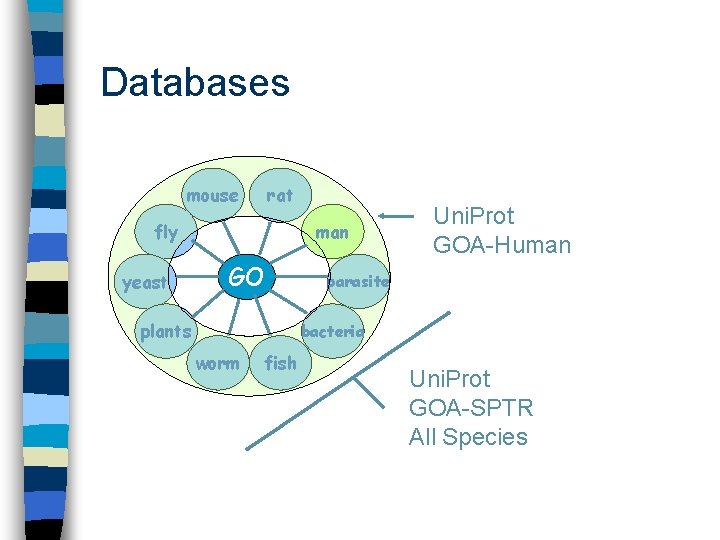 Databases

mouse
rat
fly
man
yeast
GO
parasite
plants
bacteria
worm
fish

UniProt
GOA-Human

UniProt
GOA-SPTR
All Species